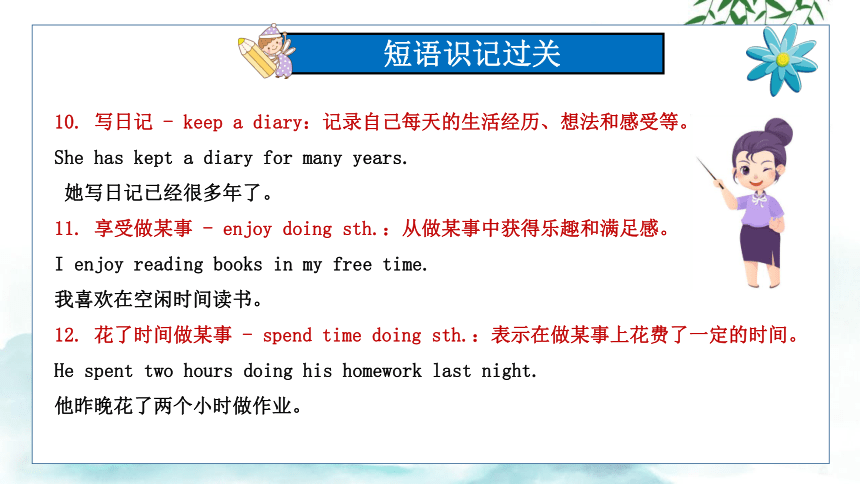 短语识记过关

10. 写日记 - keep a diary：记录自己每天的生活经历、想法和感受等。

She has kept a diary for many years.

她写日记已经很多年了。

11. 享受做某事 - enjoy doing sth.：从做某事中获得乐趣和满足感。

I enjoy reading books in my free time.

我喜欢在空闲时间读书。

12. 花了时间做某事 - spend time doing sth.：表示在做某事上花费了一定的时间。

He spent two hours doing his homework last night.

他昨晚花了两个小时做作业。